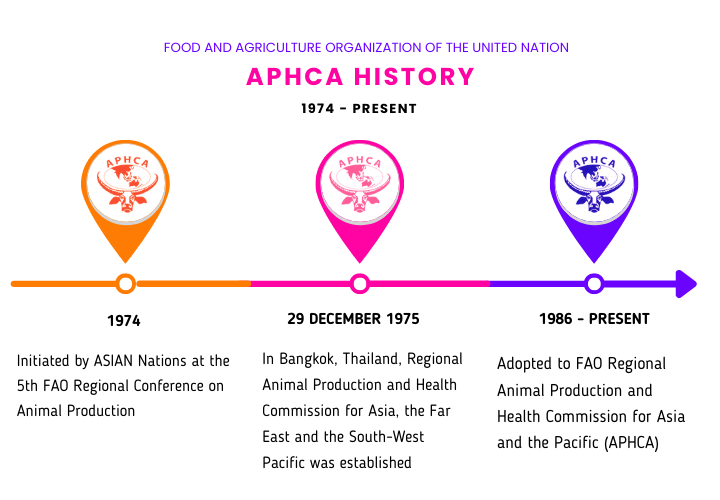 FOOD AND AGRICULTURE ORGANIZATION OF THE UNITED NATION

APHCA HISTORY

1974 - PRESENT

APHCA

APHCA

APHCA

1974

Initiated by ASIAN Nations at the 5th FAO Regional Conference on Animal Production

29 DECEMBER 1975

In Bangkok, Thailand, Regional Animal Production and Health Commission for Asia, the Far East and the South-West Pacific was established

1986 - PRESENT

Adopted to FAO Regional Animal Production and Health Commission for Asia and the Pacific (APHCA)